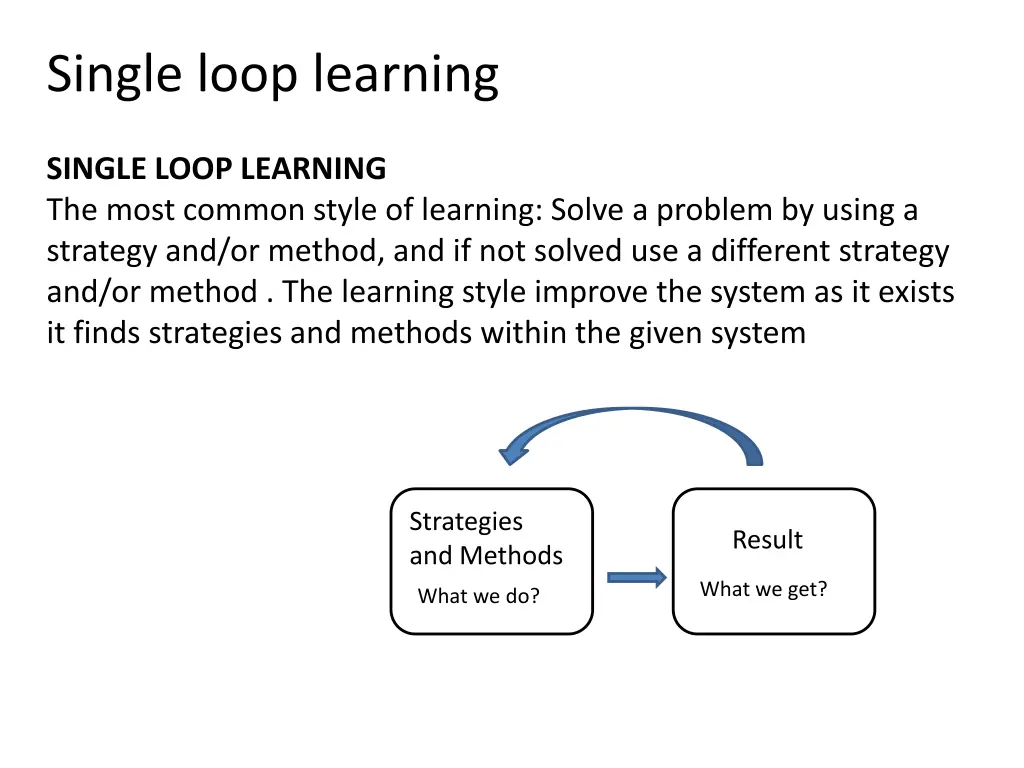 Single loop learning

SINGLE LOOP LEARNING
The most common style of learning: Solve a problem by using a strategy and/or method, and if not solved use a different strategy and/or method . The learning style improve the system as it exists it finds strategies and methods within the given system

Strategies and Methods
What we do?

Result
What we get?